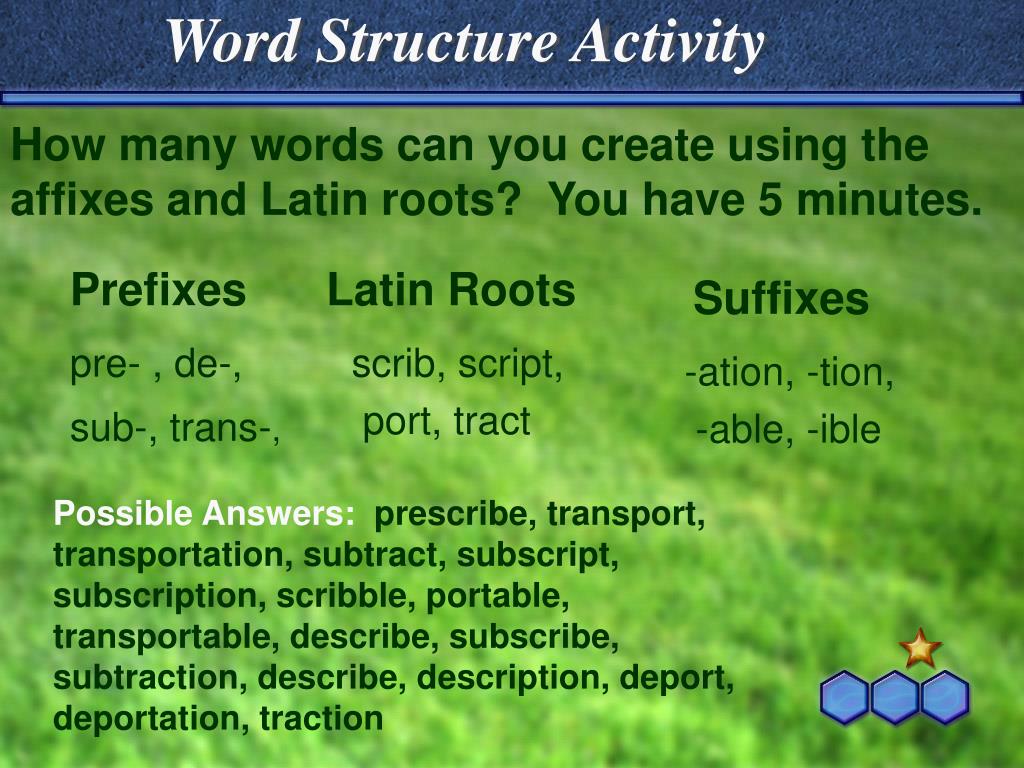 Word Structure Activity

How many words can you create using the affixes and Latin roots? You have 5 minutes.

Prefixes

pre- , de-,

sub-, trans-,

Latin Roots

scrib, script,

port, tract

Suffixes

-ation, -tion,

-able, -ible

Possible Answers: prescribe, transport, transportation, subtract, subscript, subscription, scribble, portable, transportable, describe, subscribe, subtraction, describe, description, deport, deportation, traction